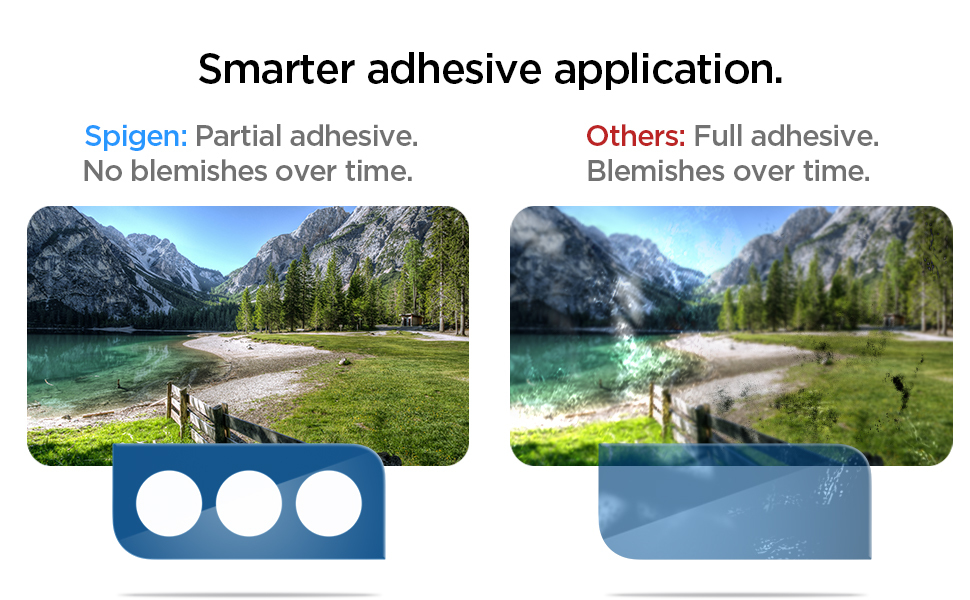 Smarter adhesive application.

Spigen: Partial adhesive.
No blemishes over time.

Others: Full adhesive.
Blemishes over time.